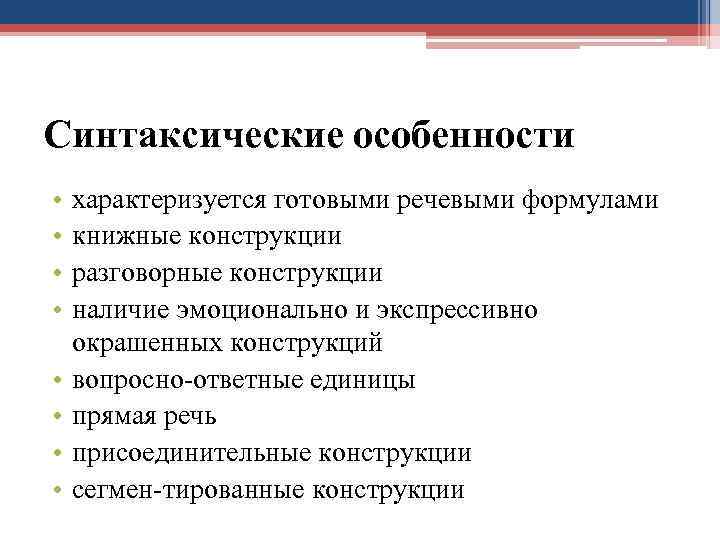 Синтаксические особенности

• характеризуется готовыми речевыми формулами
• книжные конструкции
• разговорные конструкции
• наличие эмоционально и экспрессивно окрашенных конструкций
• вопросно-ответные единицы
• прямая речь
• присоединительные конструкции
• сегмен-тированные конструкции